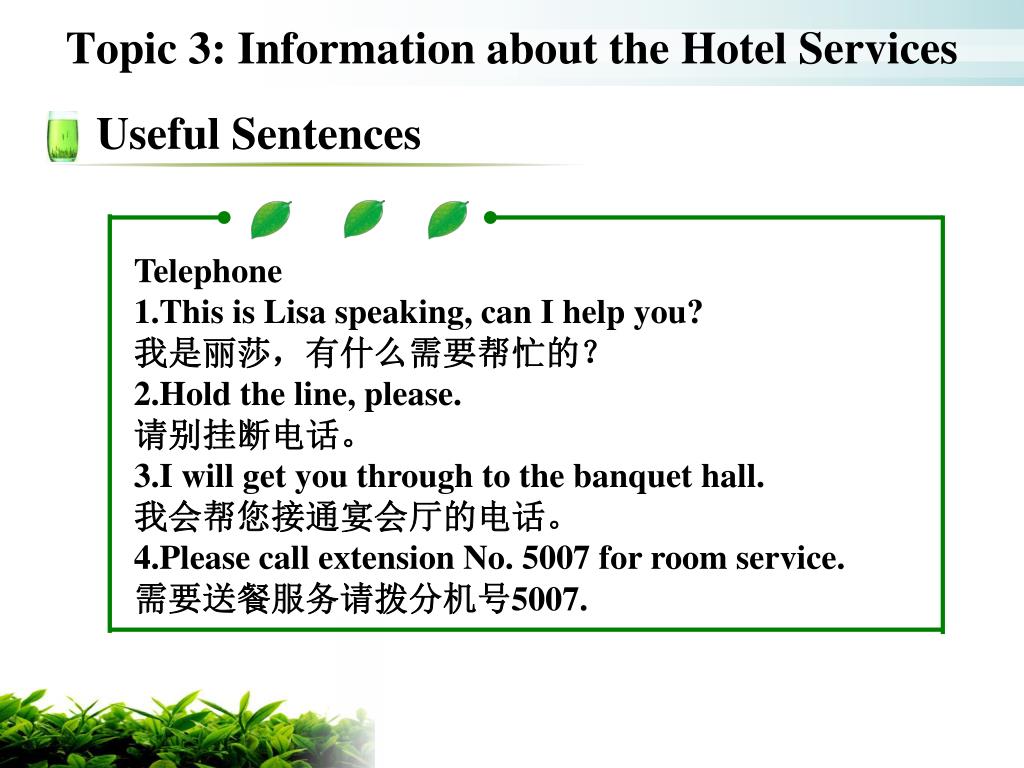 Topic 3: Information about the Hotel Services

Useful Sentences

Telephone
1.This is Lisa speaking, can I help you?
我是丽莎，有什么需要帮忙的？
2.Hold the line, please.
请别挂断电话。
3.I will get you through to the banquet hall.
我会帮您接通宴会厅的电话。
4.Please call extension No. 5007 for room service.
需要送餐服务请拨分机号5007.